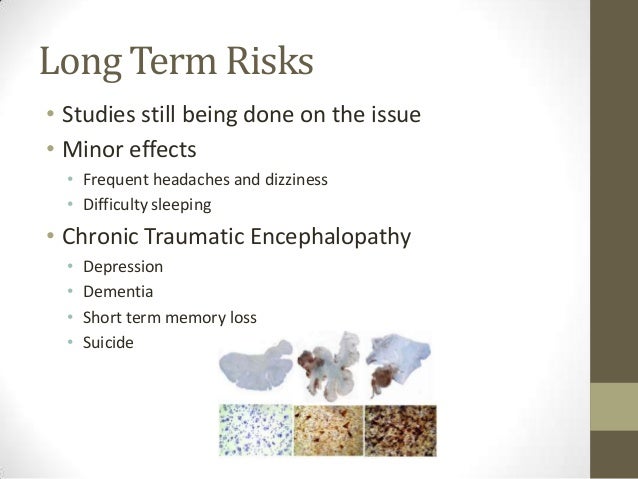 Long Term Risks

• Studies still being done on the issue
• Minor effects
  • Frequent headaches and dizziness
  • Difficulty sleeping
• Chronic Traumatic Encephalopathy
  • Depression
  • Dementia
  • Short term memory loss
  • Suicide